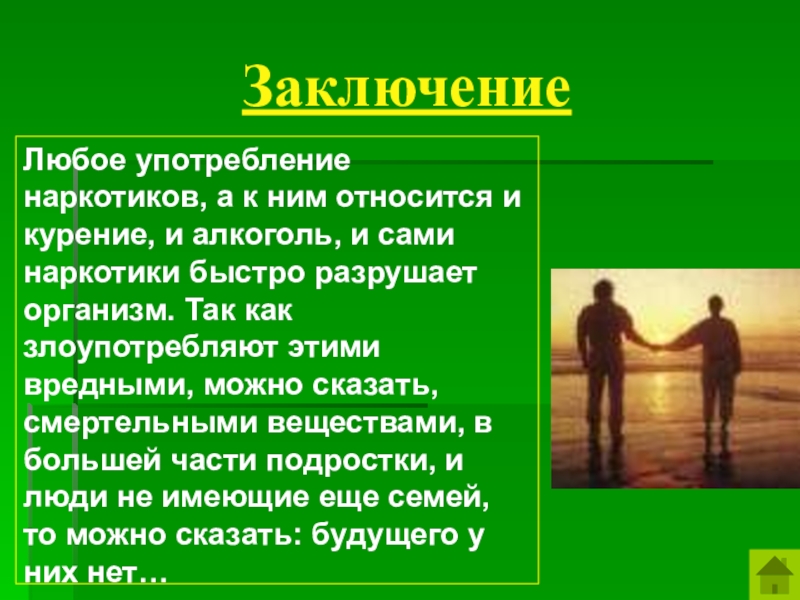 Заключение

Любое употребление наркотиков, а к ним относится и курение, и алкоголь, и сами наркотики быстро разрушает организм. Так как злоупотребляют этими вредными, можно сказать, смертельными веществами, в большей части подростки, и люди не имеющие еще семей, то можно сказать: будущего у них нет…